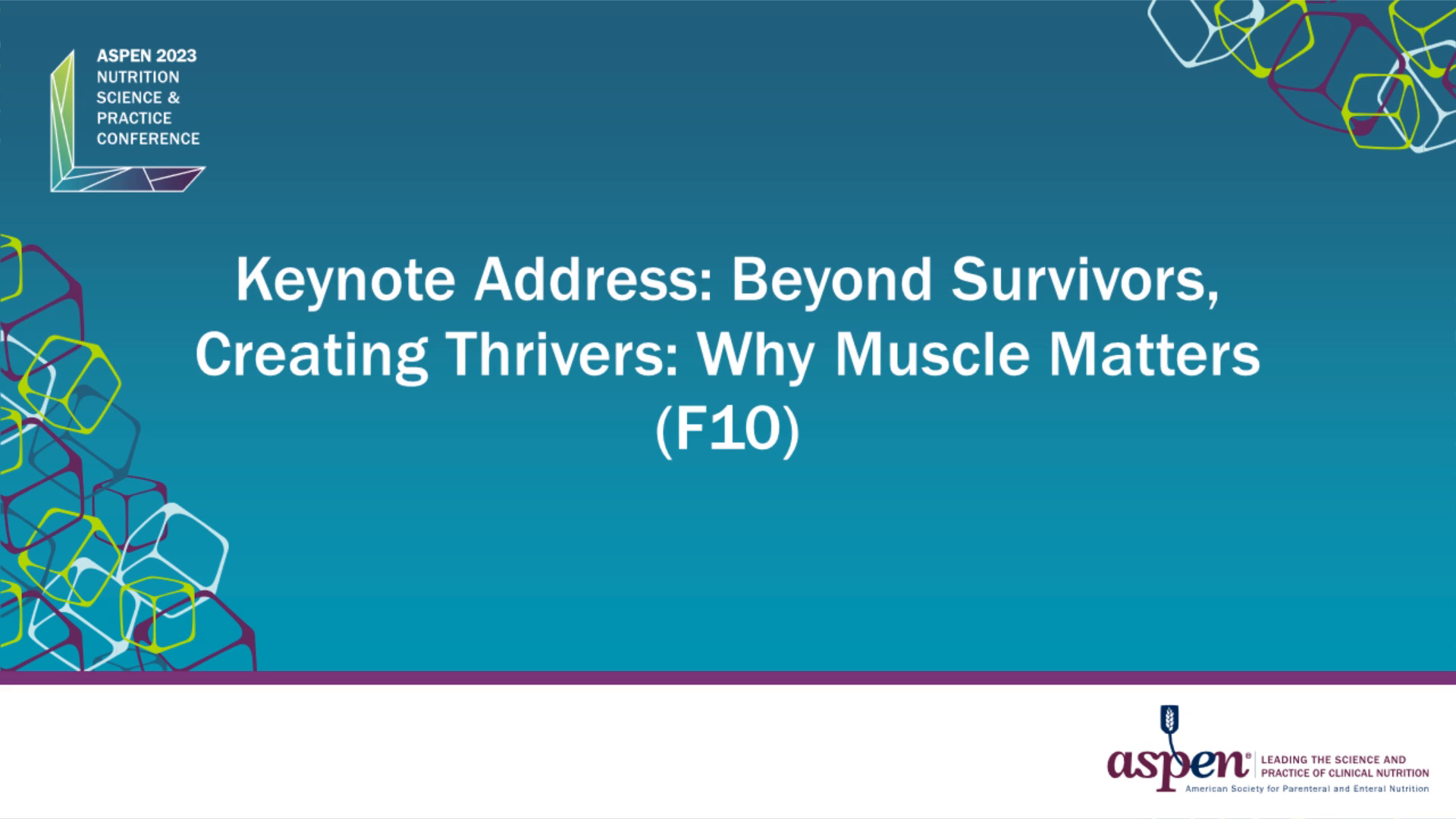 ASPEN 2023
NUTRITION
SCIENCE &
PRACTICE
CONFERENCE

Keynote Address: Beyond Survivors, Creating Thrivers: Why Muscle Matters (F10)

aspen®
LEADING THE SCIENCE AND PRACTICE OF CLINICAL NUTRITION
American Society for Parenteral and Enteral Nutrition